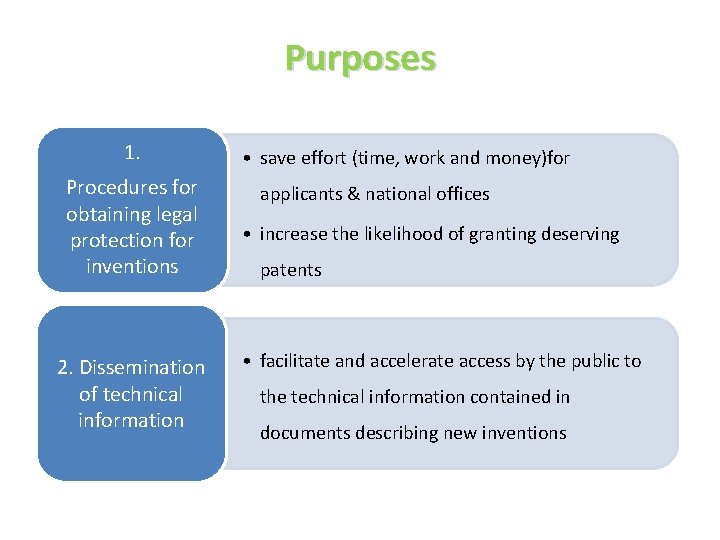 Purposes

1.
Procedures for obtaining legal protection for inventions

• save effort (time, work and money)for applicants & national offices
• increase the likelihood of granting deserving patents

2. Dissemination of technical information

• facilitate and accelerate access by the public to the technical information contained in documents describing new inventions